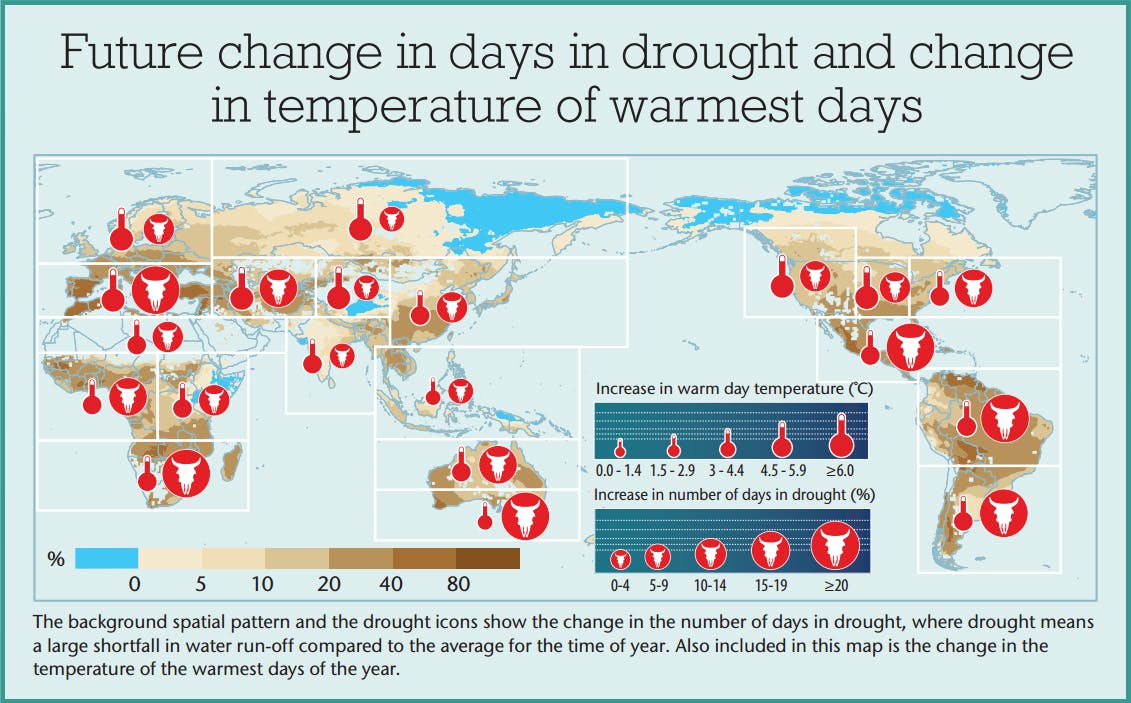 Future change in days in drought and change in temperature of warmest days

Increase in warm day temperature (°C)

0.0 - 1.4  1.5 - 2.9  3 - 4.4  4.5 - 5.9  ≥6.0

Increase in number of days in drought (%)

0-4  5-9  10-14  15-19  ≥20

%

0  5  10  20  40  80

The background spatial pattern and the drought icons show the change in the number of days in drought, where drought means a large shortfall in water run-off compared to the average for the time of year. Also included in this map is the change in the temperature of the warmest days of the year.